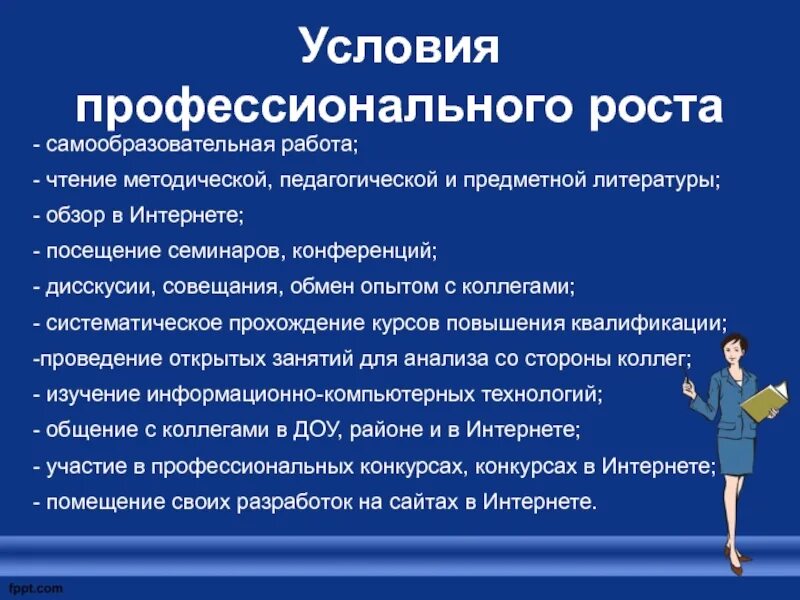 Условия профессионального роста

- самообразовательная работа;
- чтение методической, педагогической и предметной литературы;
- обзор в Интернете;
- посещение семинаров, конференций;
- дисскусии, совещания, обмен опытом с коллегами;
- систематическое прохождение курсов повышения квалификации;
-проведение открытых занятий для анализа со стороны коллег;
- изучение информационно-компьютерных технологий;
- общение с коллегами в ДОУ, районе и в Интернете;
- участие в профессиональных конкурсах, конкурсах в Интернете;
- помещение своих разработок на сайтах в Интернете.

fppt.com